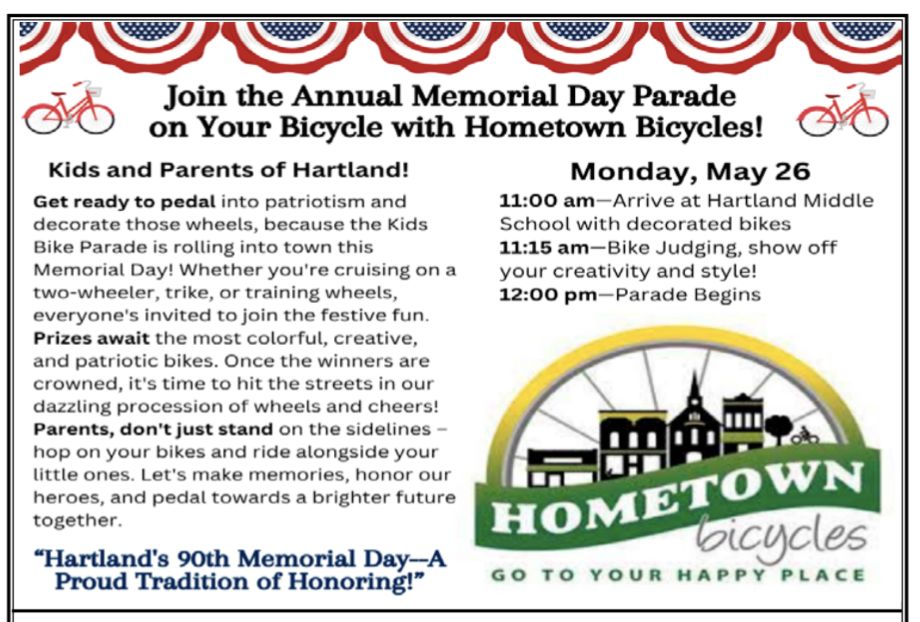 Join the Annual Memorial Day Parade on Your Bicycle with Hometown Bicycles!

Kids and Parents of Hartland!

Get ready to pedal into patriotism and decorate those wheels, because the Kids Bike Parade is rolling into town this Memorial Day! Whether you're cruising on a two-wheeler, trike, or training wheels, everyone's invited to join the festive fun. Prizes await the most colorful, creative, and patriotic bikes. Once the winners are crowned, it's time to hit the streets in our dazzling procession of wheels and cheers! Parents, don't just stand on the sidelines – hop on your bikes and ride alongside your little ones. Let's make memories, honor our heroes, and pedal towards a brighter future together.

"Hartland's 90th Memorial Day—A Proud Tradition of Honoring!"

Monday, May 26

11:00 am—Arrive at Hartland Middle School with decorated bikes
11:15 am—Bike Judging, show off your creativity and style!
12:00 pm—Parade Begins

HOMETOWN bicycles
GO TO YOUR HAPPY PLACE